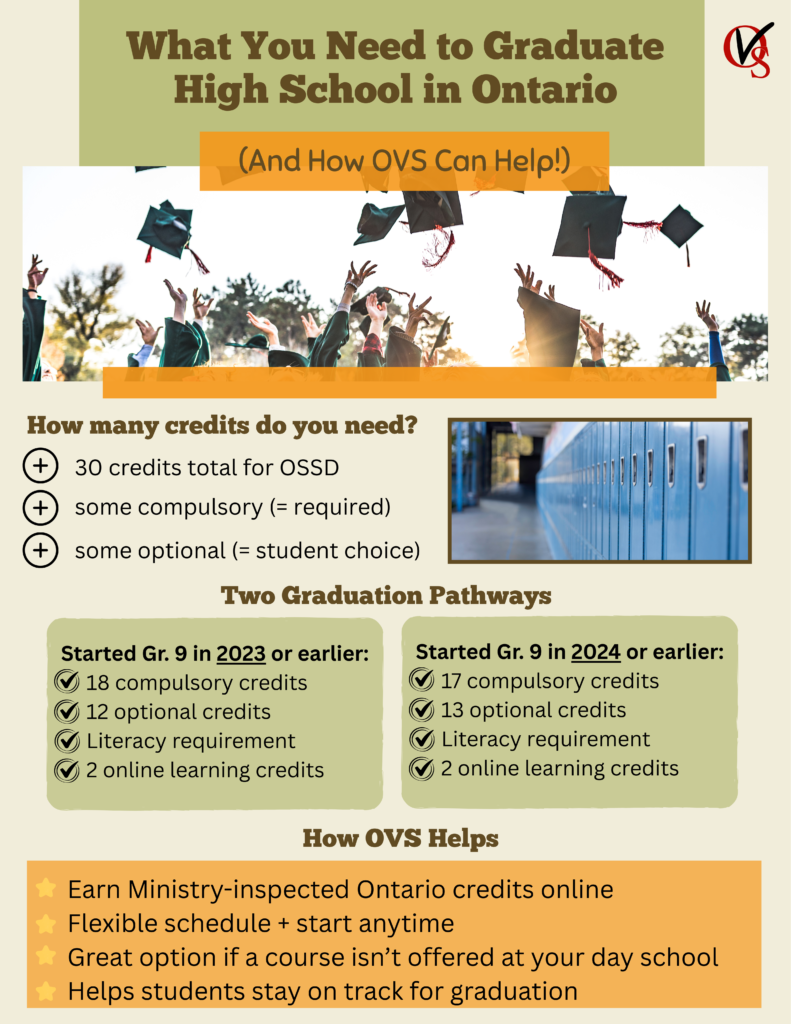 What You Need to Graduate High School in Ontario

OVS

(And How OVS Can Help!)

How many credits do you need?

30 credits total for OSSD

some compulsory (= required)

some optional (= student choice)

Two Graduation Pathways

Started Gr. 9 in 2023 or earlier:
18 compulsory credits
12 optional credits
Literacy requirement
2 online learning credits

Started Gr. 9 in 2024 or earlier:
17 compulsory credits
13 optional credits
Literacy requirement
2 online learning credits

How OVS Helps

Earn Ministry-inspected Ontario credits online
Flexible schedule + start anytime
Great option if a course isn't offered at your day school
Helps students stay on track for graduation